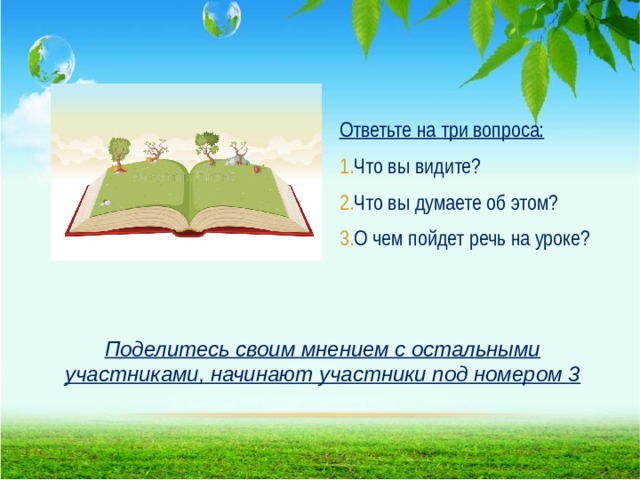 Ответьте на три вопроса:

1.Что вы видите?

2.Что вы думаете об этом?

3.О чем пойдет речь на уроке?

Поделитесь своим мнением с остальными участниками, начинают участники под номером 3